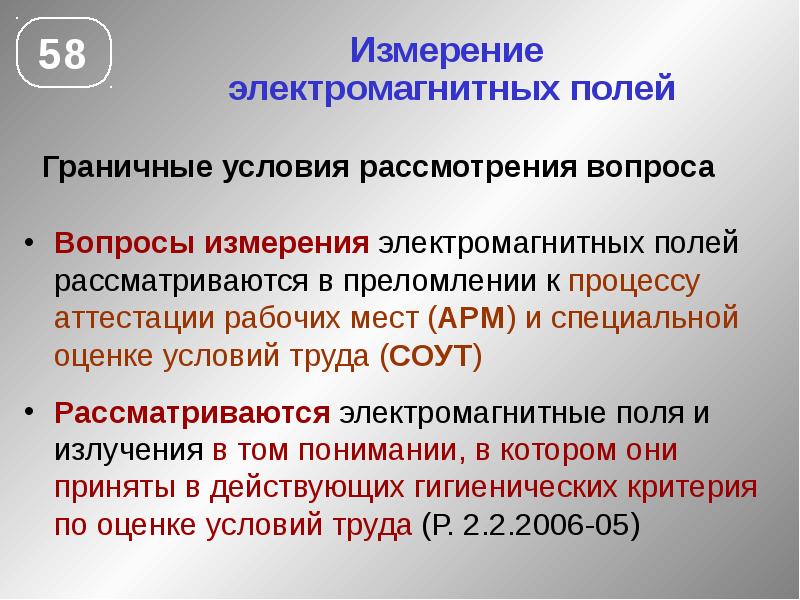 58

Измерение электромагнитных полей

Граничные условия рассмотрения вопроса

• Вопросы измерения электромагнитных полей рассматриваются в преломлении к процессу аттестации рабочих мест (АРМ) и специальной оценке условий труда (СОУТ)

• Рассматриваются электромагнитные поля и излучения в том понимании, в котором они приняты в действующих гигиенических критерия по оценке условий труда (Р. 2.2.2006-05)